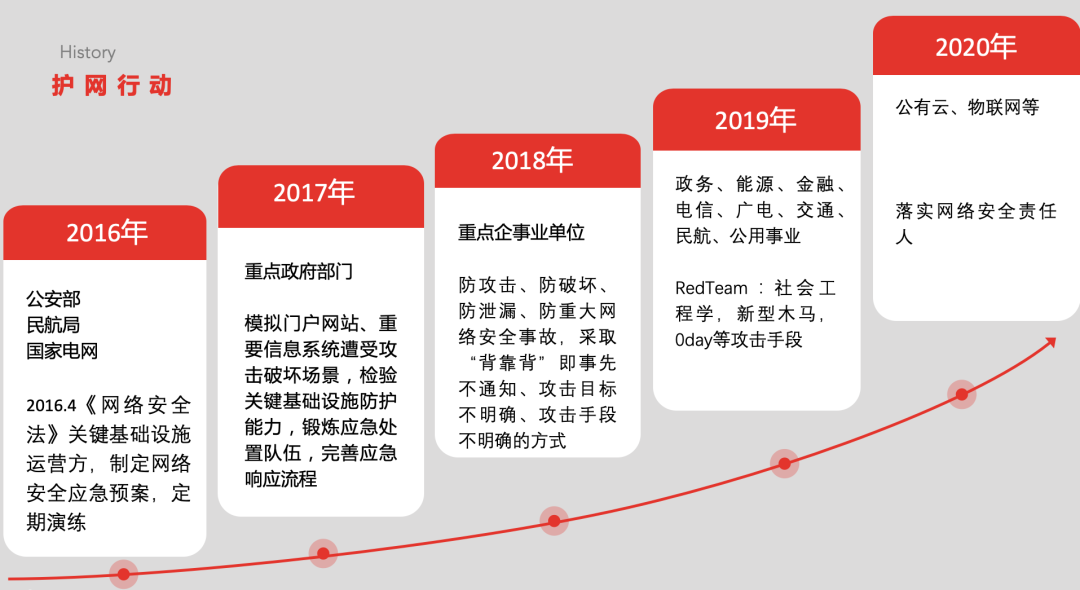 History
护网行动

2016年

公安部
民航局
国家电网

2016.4《网络安全法》关键基础设施运营方，制定网络安全应急预案，定期演练

2017年

重点政府部门

模拟门户网站、重要信息系统遭受攻击破坏场景，检验关键基础设施防护能力，锻炼应急处置队伍，完善应急响应流程

2018年

重点企事业单位

防攻击、防破坏、防泄漏、防重大网络安全事故，采取“背靠背”即事先不通知、攻击目标不明确、攻击手段不明确的方式

2019年

政务、能源、金融、电信、广电、交通、民航、公用事业

RedTeam：社会工程学，新型木马，0day等攻击手段

2020年

公有云、物联网等

落实网络安全责任人